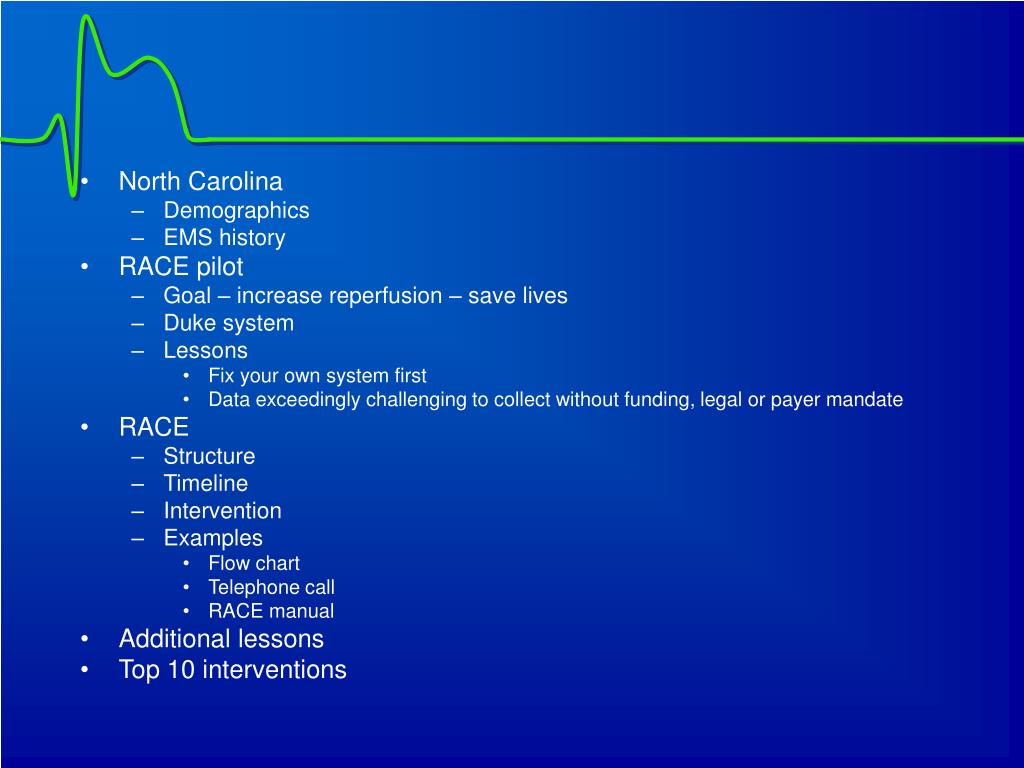 • North Carolina
– Demographics
– EMS history
• RACE pilot
– Goal – increase reperfusion – save lives
– Duke system
– Lessons
• Fix your own system first
• Data exceedingly challenging to collect without funding, legal or payer mandate
• RACE
– Structure
– Timeline
– Intervention
– Examples
• Flow chart
• Telephone call
• RACE manual
• Additional lessons
• Top 10 interventions